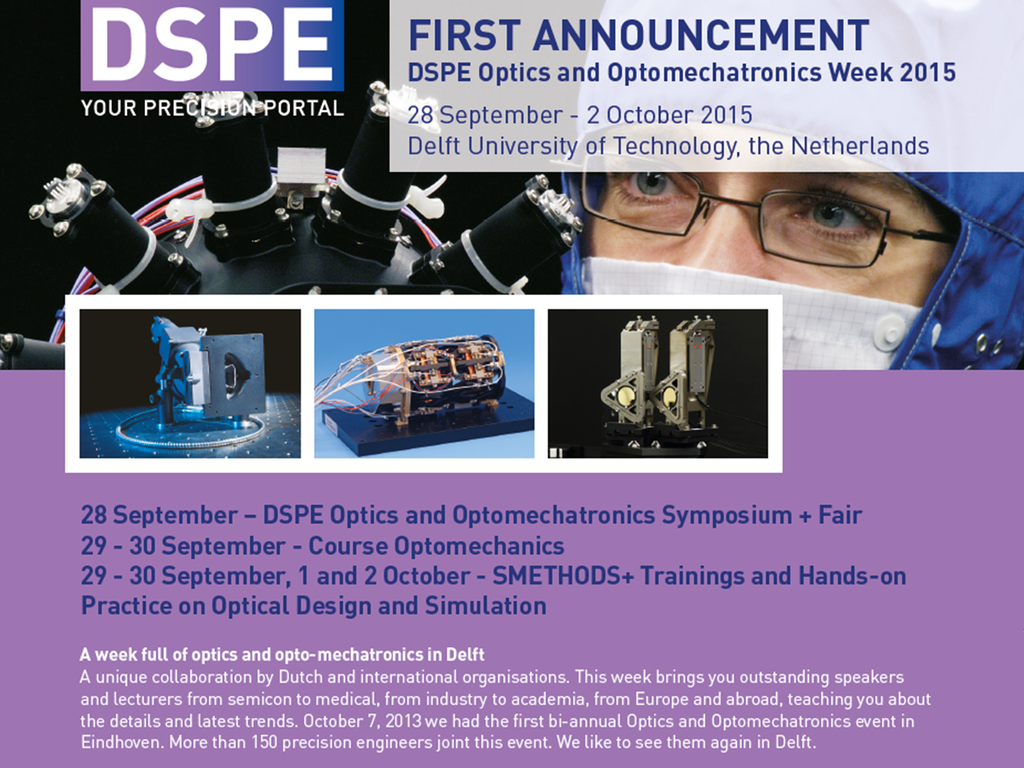 DSPE
YOUR PRECISION PORTAL

FIRST ANNOUNCEMENT
DSPE Optics and Optomechatronics Week 2015
28 September - 2 October 2015
Delft University of Technology, the Netherlands

28 September – DSPE Optics and Optomechatronics Symposium + Fair
29 - 30 September - Course Optomechanics
29 - 30 September, 1 and 2 October - SMETHODS+ Trainings and Hands-on Practice on Optical Design and Simulation

A week full of optics and opto-mechatronics in Delft
A unique collaboration by Dutch and international organisations. This week brings you outstanding speakers and lecturers from semicon to medical, from industry to academia, from Europe and abroad, teaching you about the details and latest trends. October 7, 2013 we had the first bi-annual Optics and Optomechatronics event in Eindhoven. More than 150 precision engineers joint this event. We like to see them again in Delft.